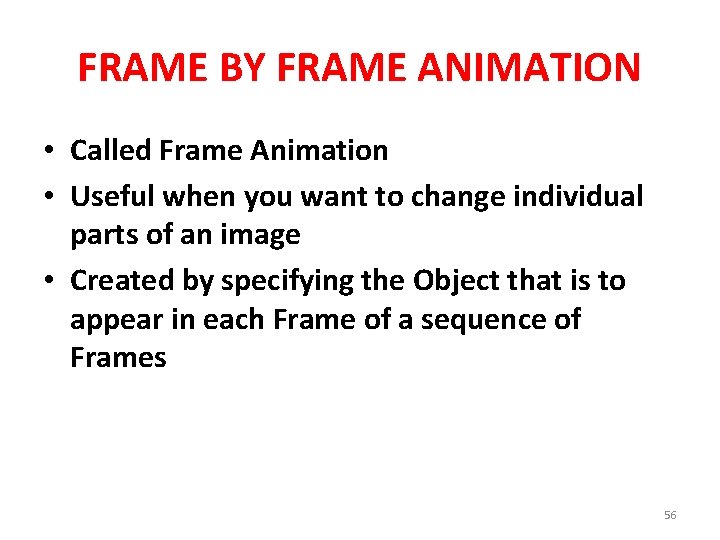 FRAME BY FRAME ANIMATION

• Called Frame Animation
• Useful when you want to change individual parts of an image
• Created by specifying the Object that is to appear in each Frame of a sequence of Frames

56